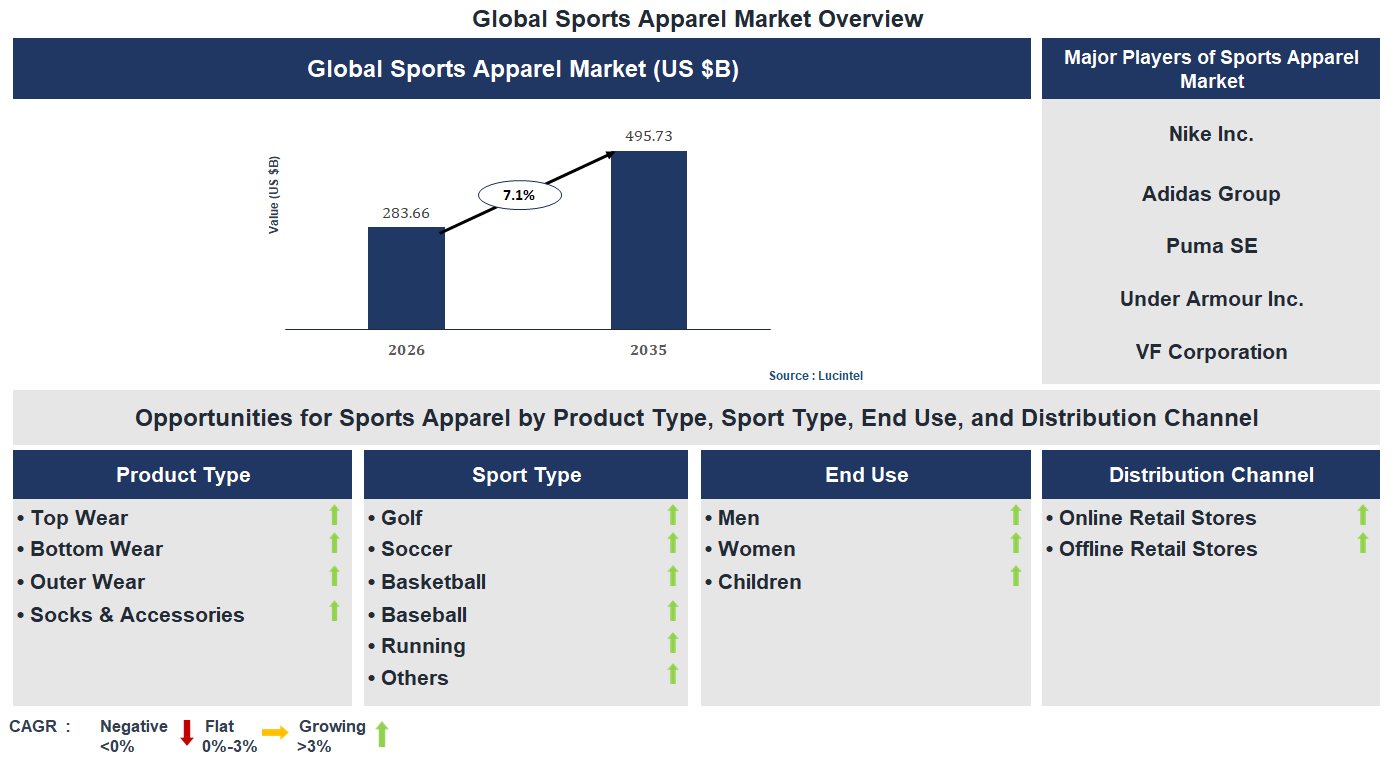 Global Sports Apparel Market Overview

Global Sports Apparel Market (US $B)

Value (US $B)

283.66

7.1%

495.73

2026

2035

Source : Lucintel

Major Players of Sports Apparel Market

Nike Inc.

Adidas Group

Puma SE

Under Armour Inc.

VF Corporation

Opportunities for Sports Apparel by Product Type, Sport Type, End Use, and Distribution Channel

Product Type

• Top Wear
• Bottom Wear
• Outer Wear
• Socks & Accessories

Sport Type

• Golf
• Soccer
• Basketball
• Baseball
• Running
• Others

End Use

• Men
• Women
• Children

Distribution Channel

• Online Retail Stores
• Offline Retail Stores

CAGR : Negative <0% Flat 0%-3% Growing >3%